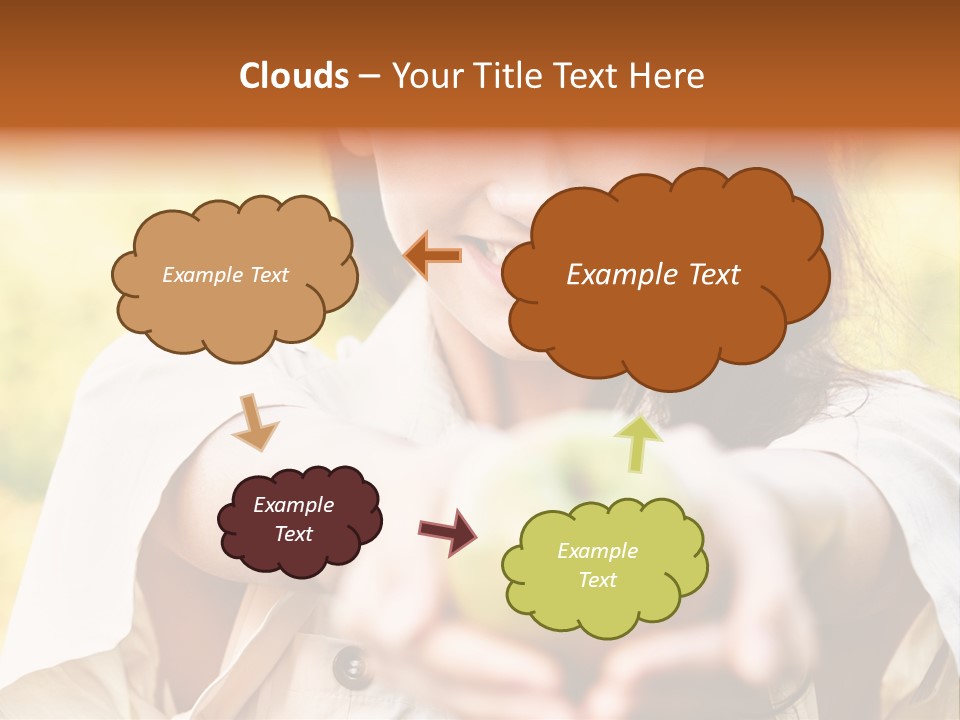 Clouds – Your Title Text Here

Example Text

Example Text

Example Text

Example Text